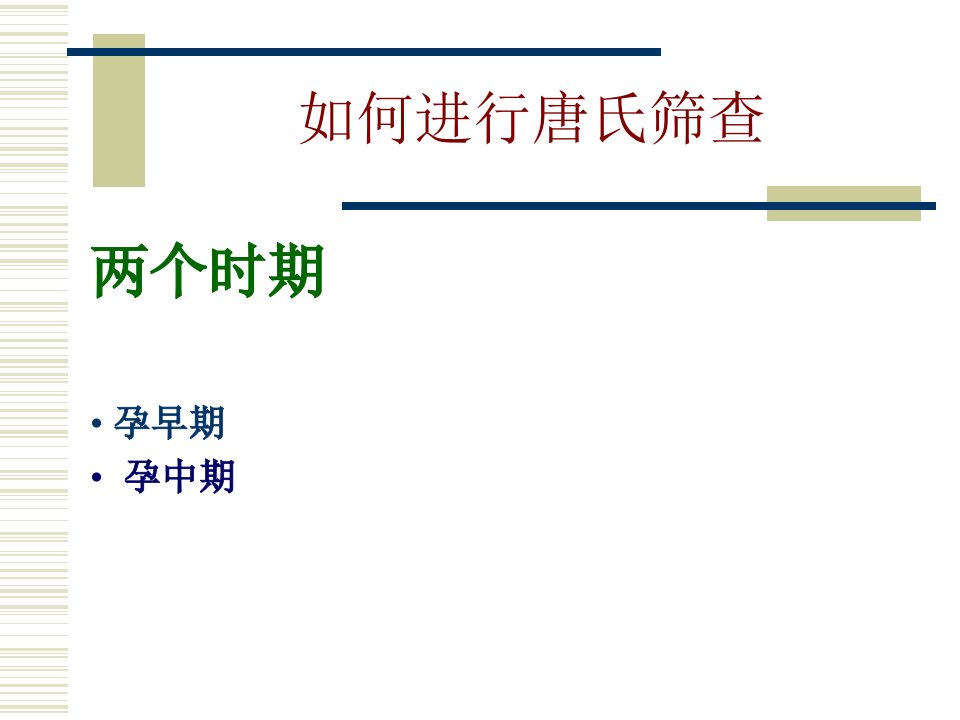 如何进行唐氏筛查

两个时期

• 孕早期
• 孕中期